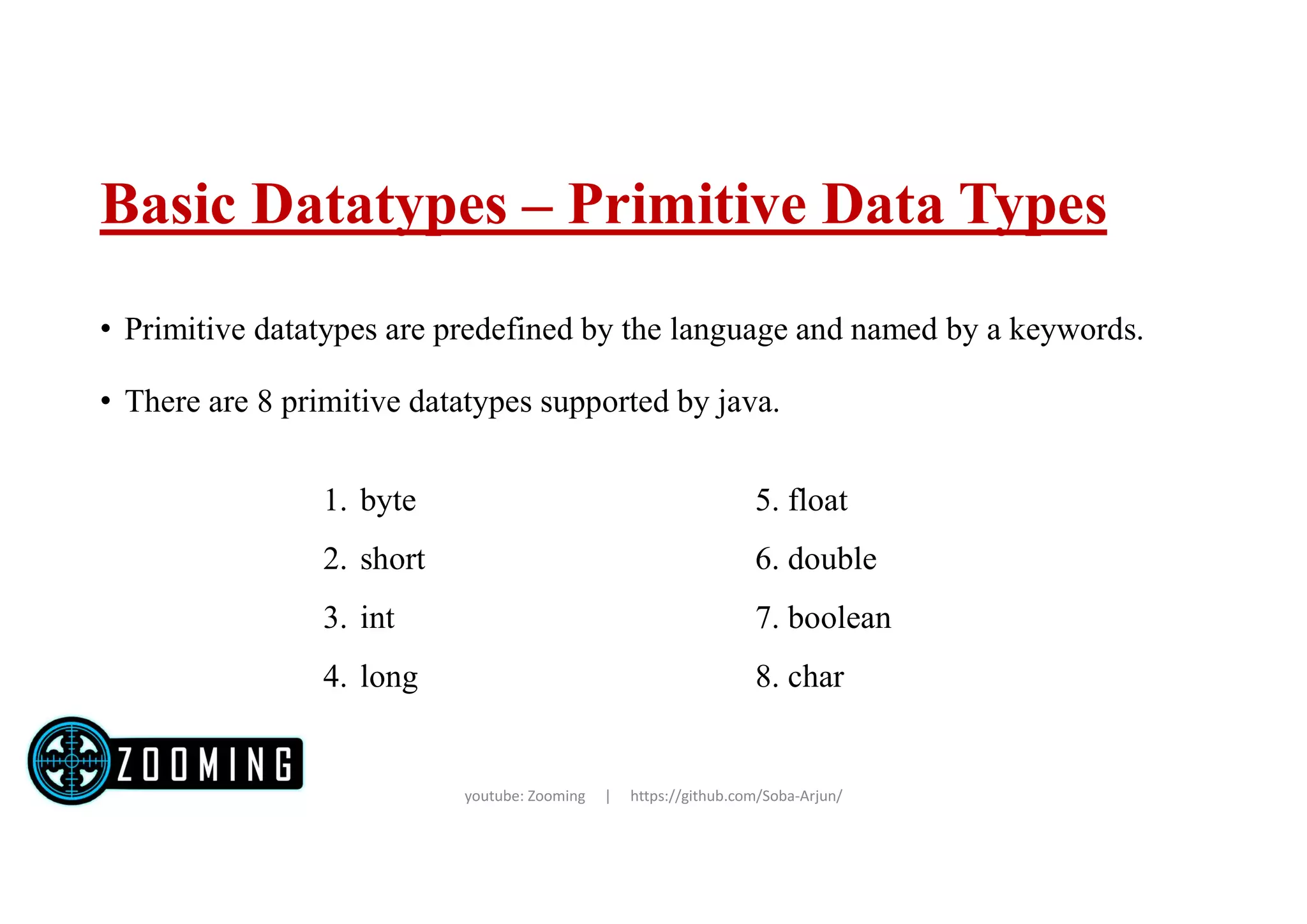 Basic Datatypes – Primitive Data Types

• Primitive datatypes are predefined by the language and named by a keywords.

• There are 8 primitive datatypes supported by java.

1. byte
2. short
3. int
4. long

5. float
6. double
7. boolean
8. char

ZOOMING

youtube: Zooming | https://github.com/Soba-Arjun/